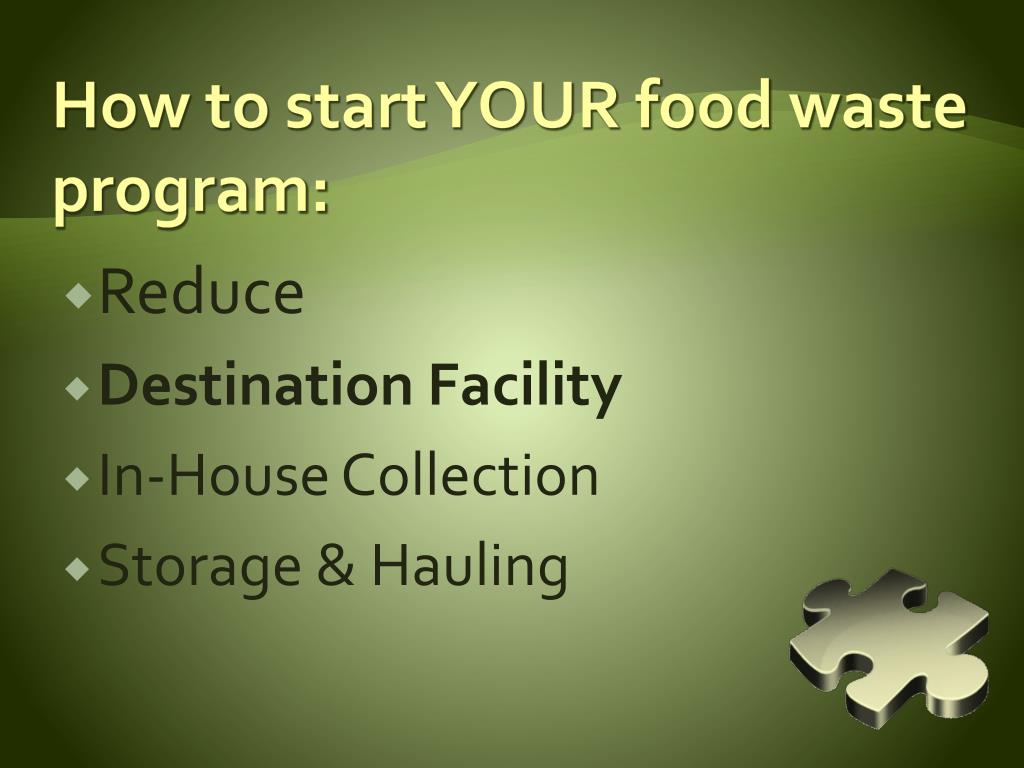 How to start YOUR food waste program:

Reduce

Destination Facility

In-House Collection

Storage & Hauling